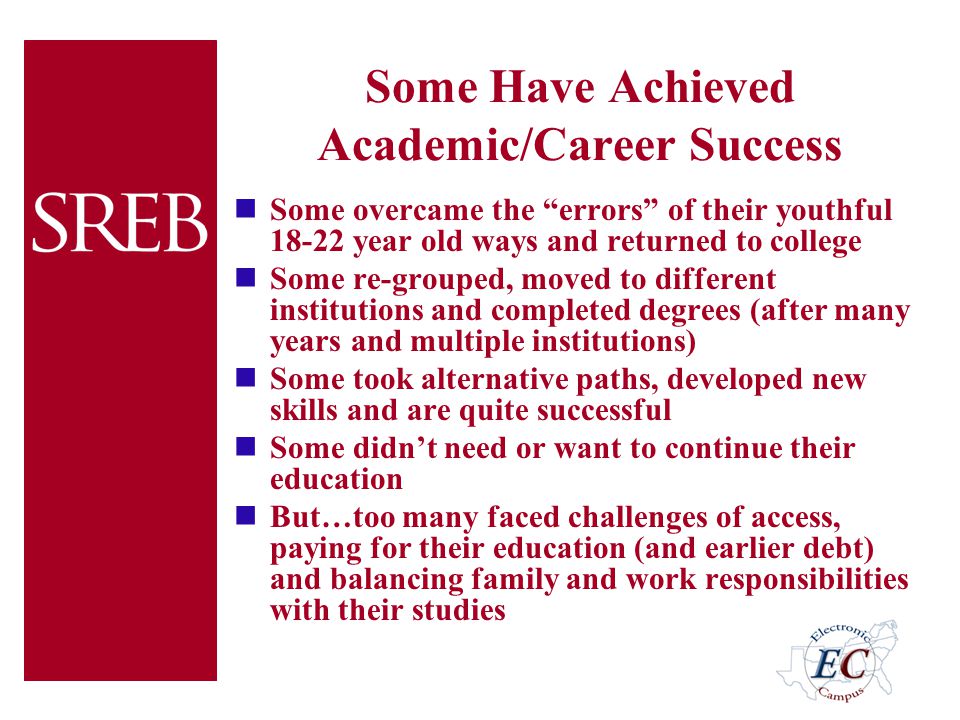 SREB

Some Have Achieved Academic/Career Success

- Some overcame the “errors” of their youthful 18-22 year old ways and returned to college
- Some re-grouped, moved to different institutions and completed degrees (after many years and multiple institutions)
- Some took alternative paths, developed new skills and are quite successful
- Some didn’t need or want to continue their education
- But…too many faced challenges of access, paying for their education (and earlier debt) and balancing family and work responsibilities with their studies

Electronic EC Campus